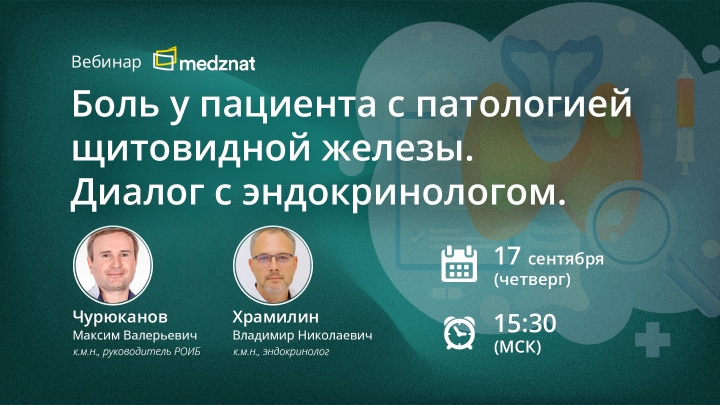 Вебинар medznat

Боль у пациента с патологией щитовидной железы. Диалог с эндокринологом.

Чурюканов
Максим Валерьевич
к.м.н., руководитель РОИБ

Храмилин
Владимир Николаевич
к.м.н., эндокринолог

17 сентября
(четверг)

15:30
(МСК)